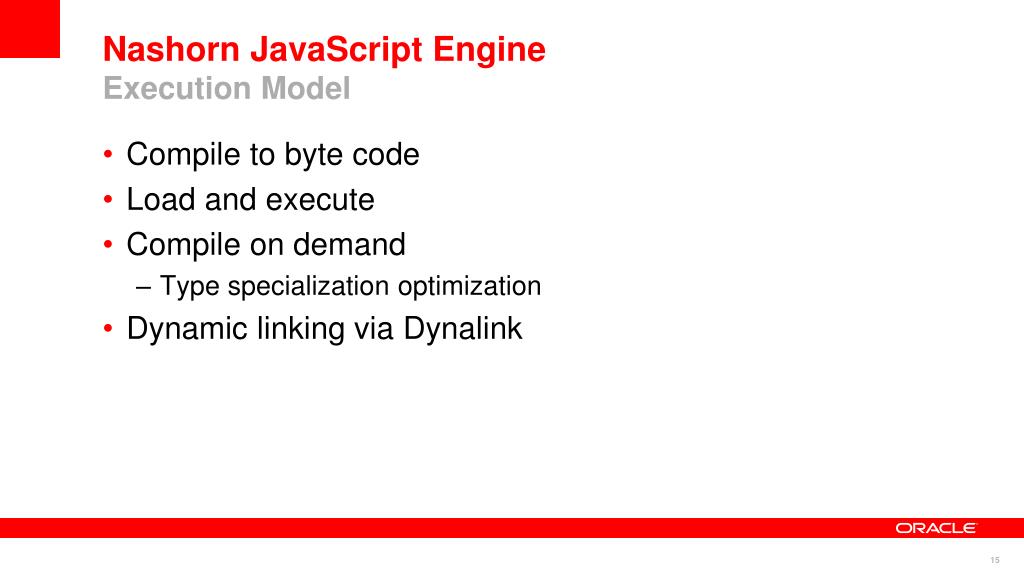 Nashorn JavaScript Engine
Execution Model

• Compile to byte code
• Load and execute
• Compile on demand
– Type specialization optimization
• Dynamic linking via Dynalink

ORACLE

15